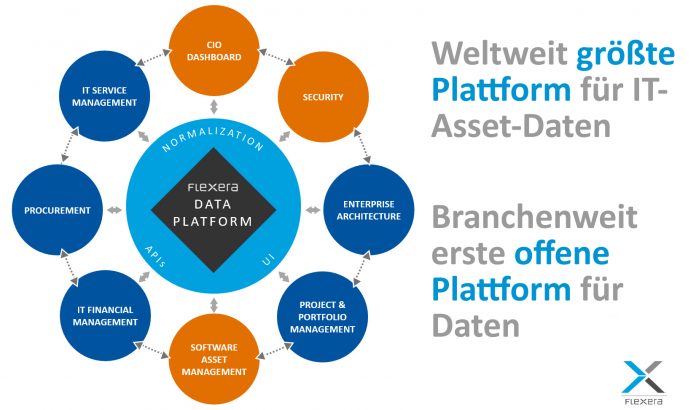 CIO DASHBOARD

SECURITY

ENTERPRISE ARCHITECTURE

PROJECT & PORTFOLIO MANAGEMENT

SOFTWARE ASSET MANAGEMENT

IT FINANCIAL MANAGEMENT

PROCUREMENT

IT SERVICE MANAGEMENT

NORMALIZATION

FLEXERA DATA PLATFORM

APIs

UI

Weltweit größte Plattform für IT-Asset-Daten

Branchenweit erste offene Plattform für Daten

FLEXERA